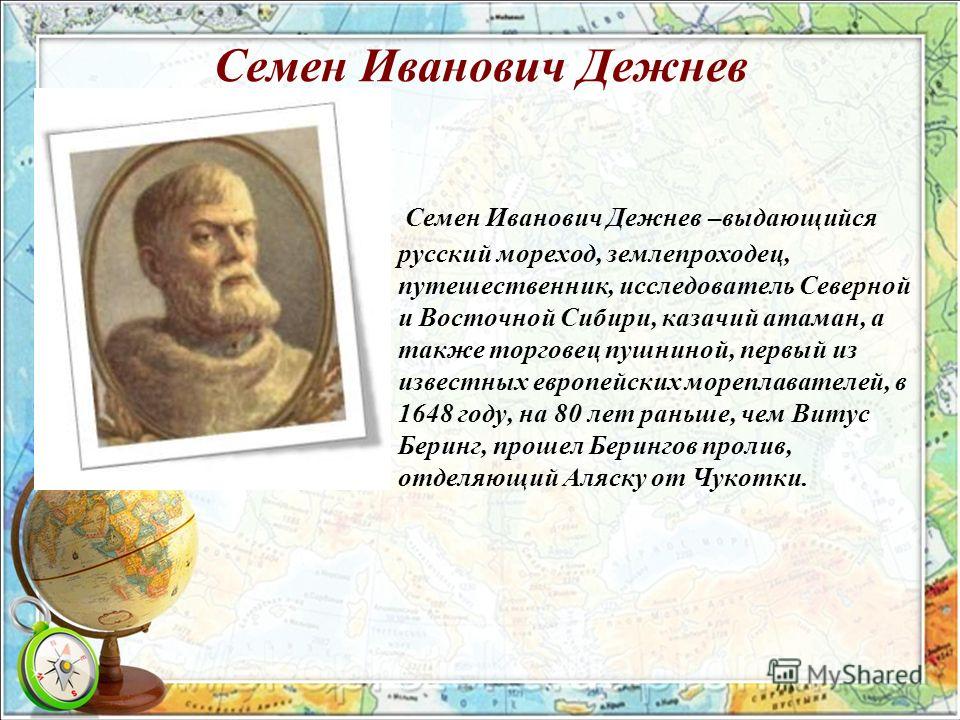 Семен Иванович Дежнев

Семен Иванович Дежнев –выдающийся русский мореход, землепроходец, путешественник, исследователь Северной и Восточной Сибири, казачий атаман, а также торговец пушниной, первый из известных европейских мореплавателей, в 1648 году, на 80 лет раньше, чем Витус Беринг, прошел Берингов пролив, отделяющий Аляску от Чукотки.

MyShared